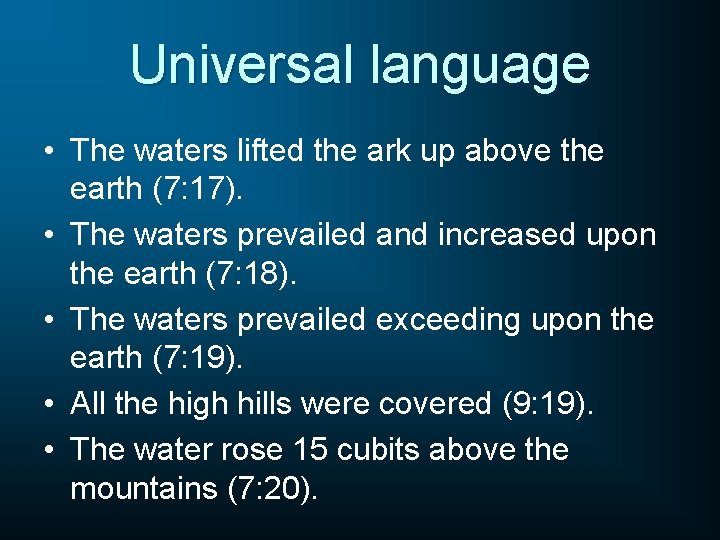 Universal language

• The waters lifted the ark up above the earth (7:17).
• The waters prevailed and increased upon the earth (7:18).
• The waters prevailed exceeding upon the earth (7:19).
• All the high hills were covered (9:19).
• The water rose 15 cubits above the mountains (7:20).